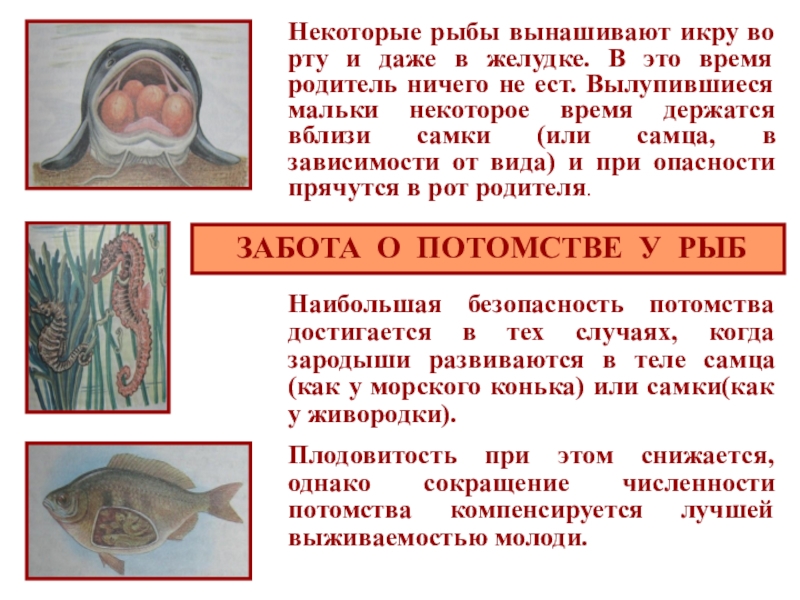 Некоторые рыбы вынашивают икру во рту и даже в желудке. В это время родитель ничего не ест. Вылупившиеся мальки некоторое время держатся вблизи самки (или самца, в зависимости от вида) и при опасности прячутся в рот родителя.

ЗАБОТА О ПОТОМСТВЕ У РЫБ

Наибольшая безопасность потомства достигается в тех случаях, когда зародыши развиваются в теле самца (как у морского конька) или самки(как у живородки).

Плодовитость при этом снижается, однако сокращение численности потомства компенсируется лучшей выживаемостью молоди.